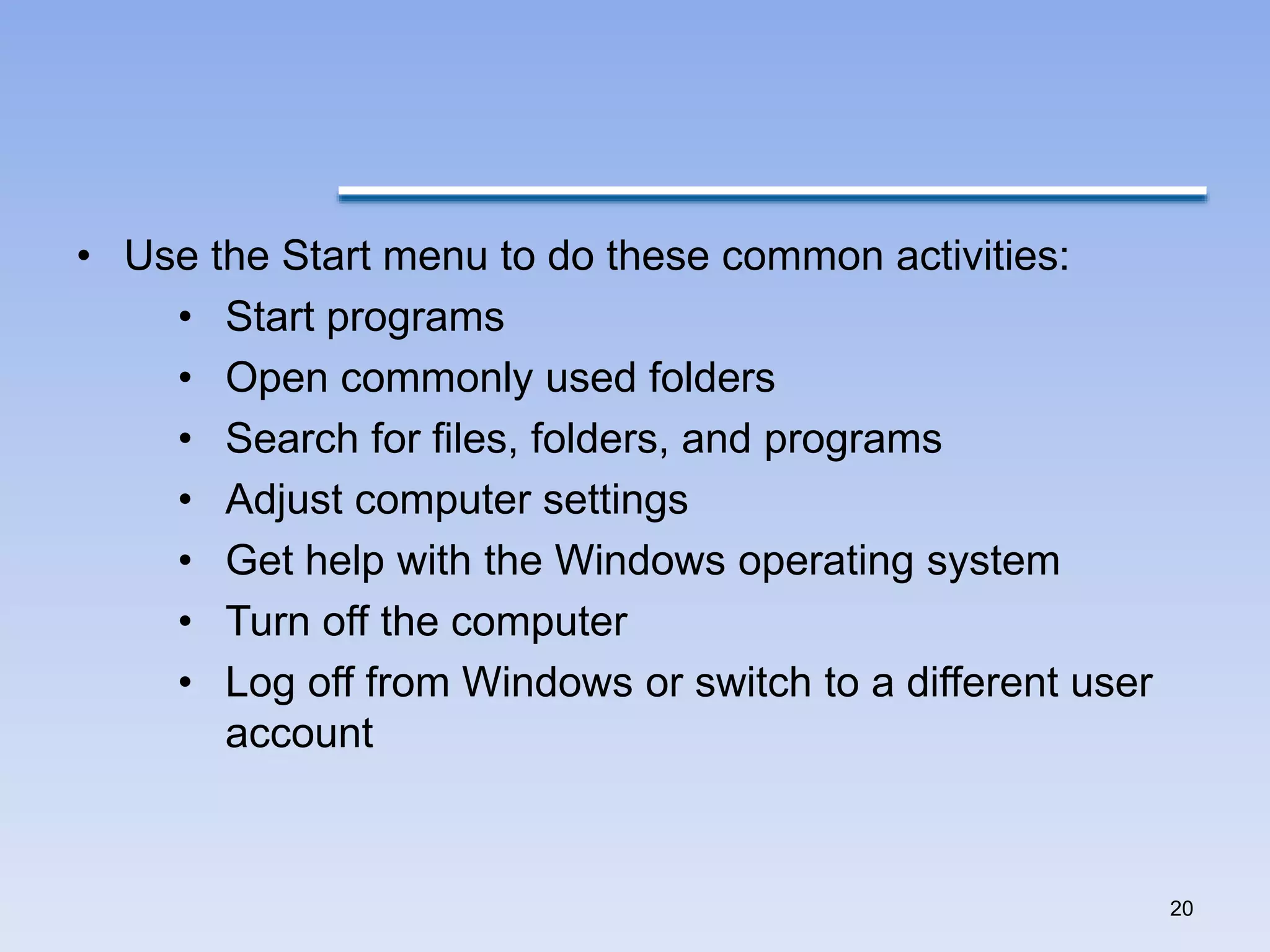 • Use the Start menu to do these common activities:
  • Start programs
  • Open commonly used folders
  • Search for files, folders, and programs
  • Adjust computer settings
  • Get help with the Windows operating system
  • Turn off the computer
  • Log off from Windows or switch to a different user account

20